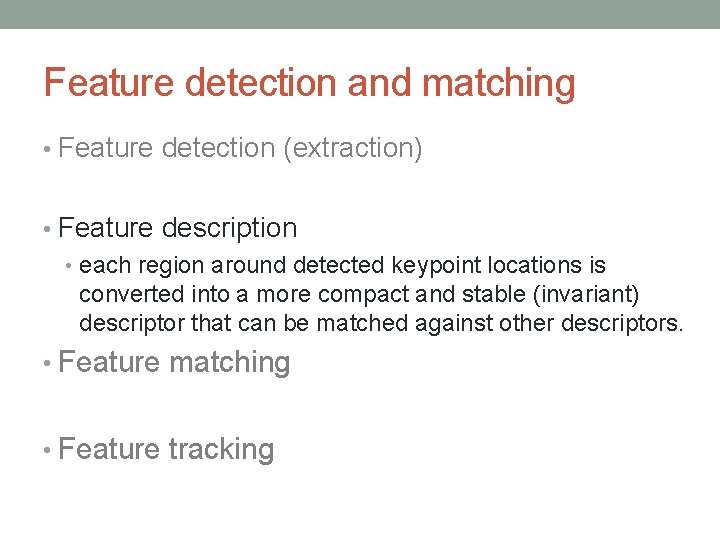 Feature detection and matching

• Feature detection (extraction)

• Feature description
  • each region around detected keypoint locations is converted into a more compact and stable (invariant) descriptor that can be matched against other descriptors.

• Feature matching

• Feature tracking